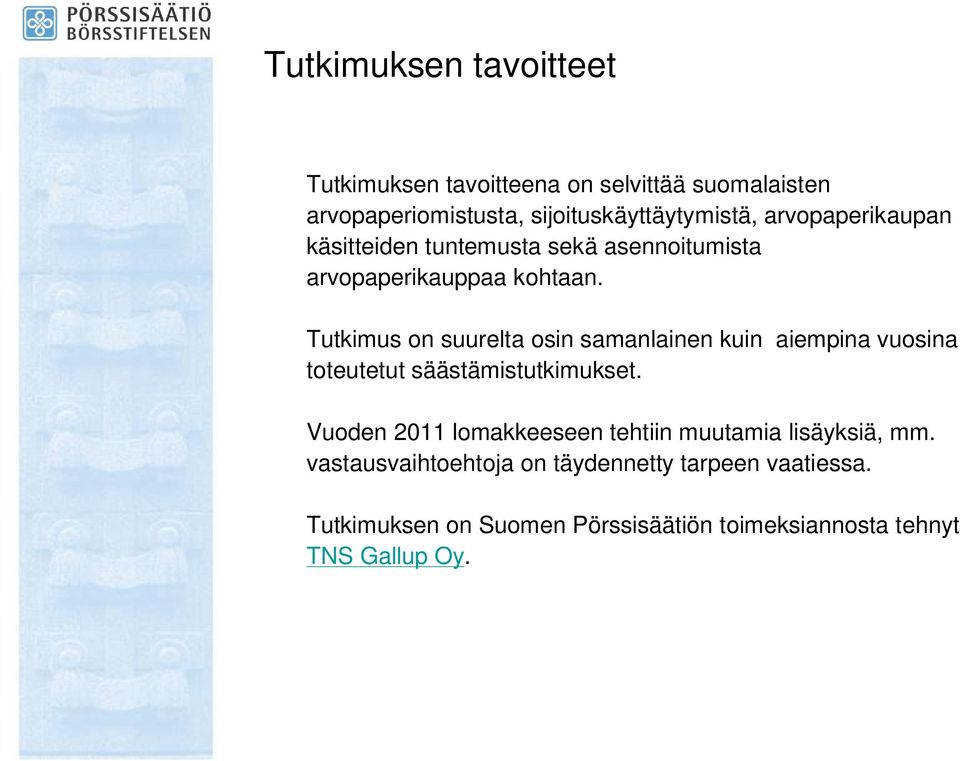 PÖRSSISÄÄTIÖ
BÖRSSTIFTELSEN

Tutkimuksen tavoitteet

Tutkimuksen tavoitteena on selvittää suomalaisten arvopaperiomistusta, sijoituskäyttäytymistä, arvopaperikaupan käsitteiden tuntemusta sekä asennoitumista arvopaperikauppaa kohtaan.

Tutkimus on suurelta osin samanlainen kuin aiempina vuosina toteutetut säästämistutkimukset.

Vuoden 2011 lomakkeeseen tehtiin muutamia lisäyksiä, mm. vastausvaihtoehtoja on täydennetty tarpeen vaatiessa.

Tutkimuksen on Suomen Pörssisäätiön toimeksiannosta tehnyt TNS Gallup Oy.